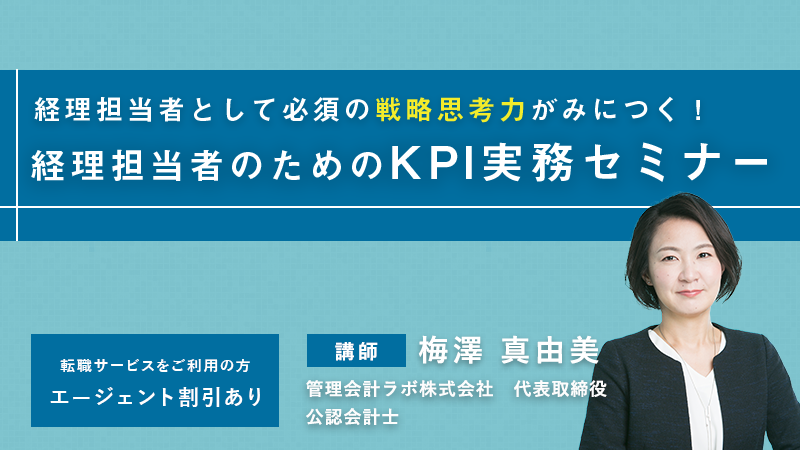 経理担当者として必須の戦略思考力がみにつく！
経理担当者のためのKPI実務セミナー

転職サービスをご利用の方
エージェント割引あり

講師 梅澤 真由美
管理会計ラボ株式会社　代表取締役
公認会計士